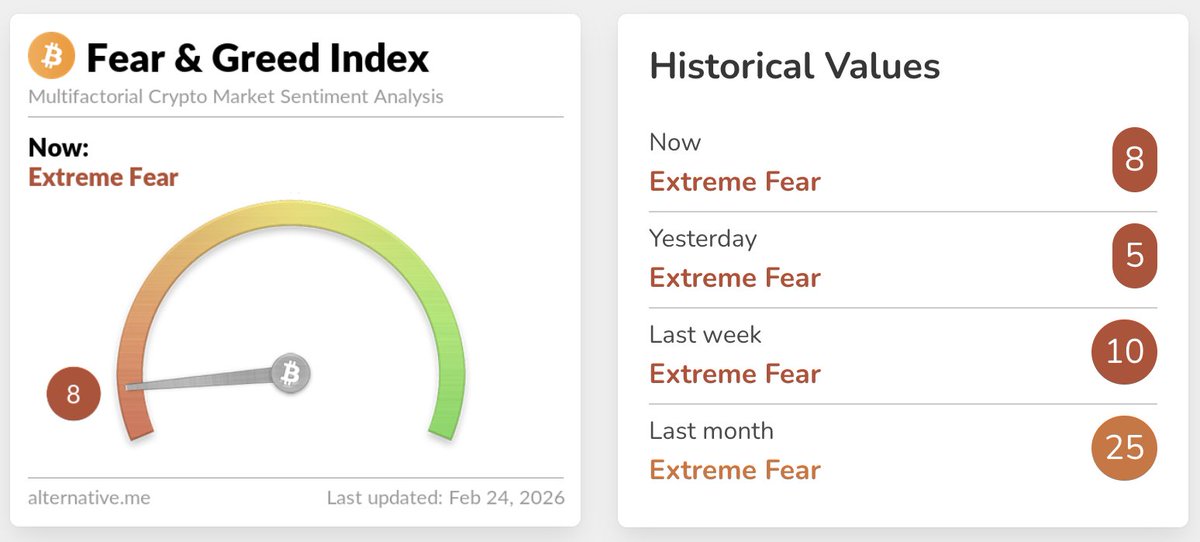 Fear & Greed Index
Multifactorial Crypto Market Sentiment Analysis

Now:
Extreme Fear

8

alternative.me
Last updated: Feb 24, 2026

Historical Values

Now
Extreme Fear
8

Yesterday
Extreme Fear
5

Last week
Extreme Fear
10

Last month
Extreme Fear
25